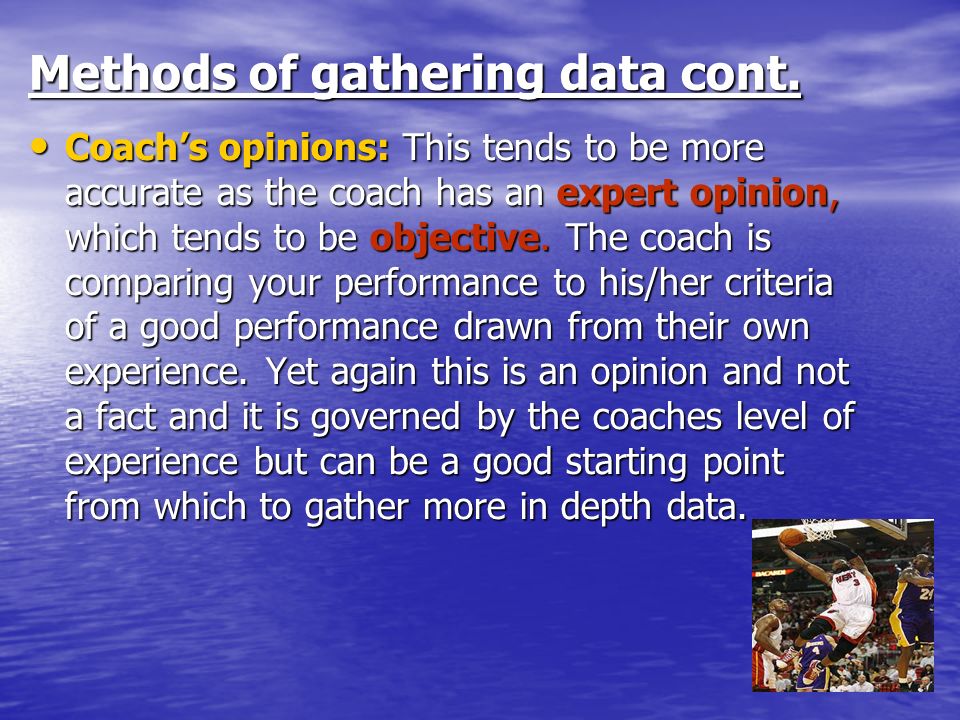 Methods of gathering data cont.

• Coach's opinions: This tends to be more accurate as the coach has an expert opinion, which tends to be objective. The coach is comparing your performance to his/her criteria of a good performance drawn from their own experience. Yet again this is an opinion and not a fact and it is governed by the coaches level of experience but can be a good starting point from which to gather more in depth data.